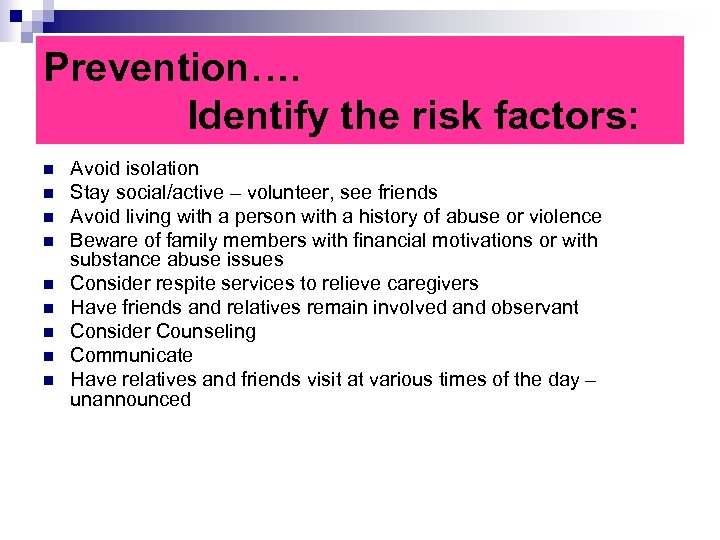 Prevention….
Identify the risk factors:

- Avoid isolation
- Stay social/active – volunteer, see friends
- Avoid living with a person with a history of abuse or violence
- Beware of family members with financial motivations or with substance abuse issues
- Consider respite services to relieve caregivers
- Have friends and relatives remain involved and observant
- Consider Counseling
- Communicate
- Have relatives and friends visit at various times of the day – unannounced